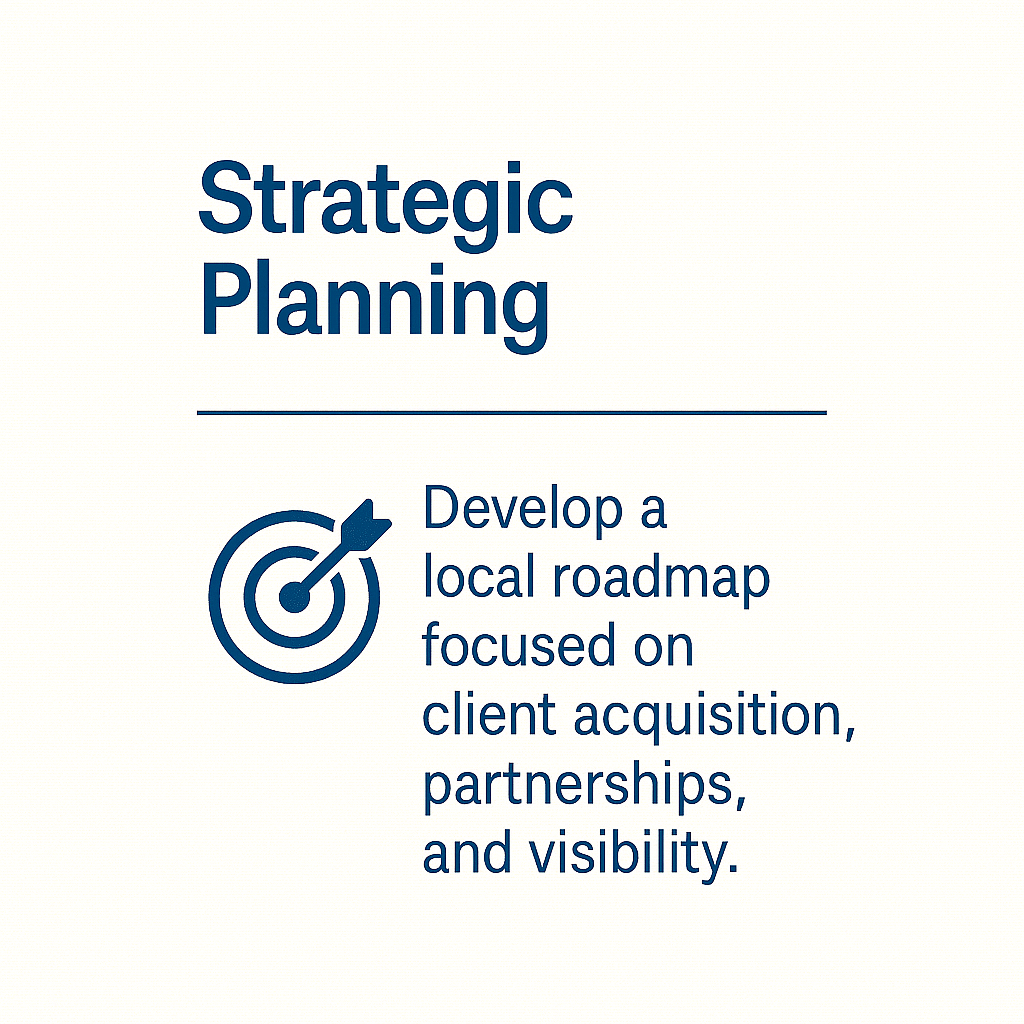 Strategic Planning

Develop a local roadmap focused on client acquisition, partnerships, and visibility.